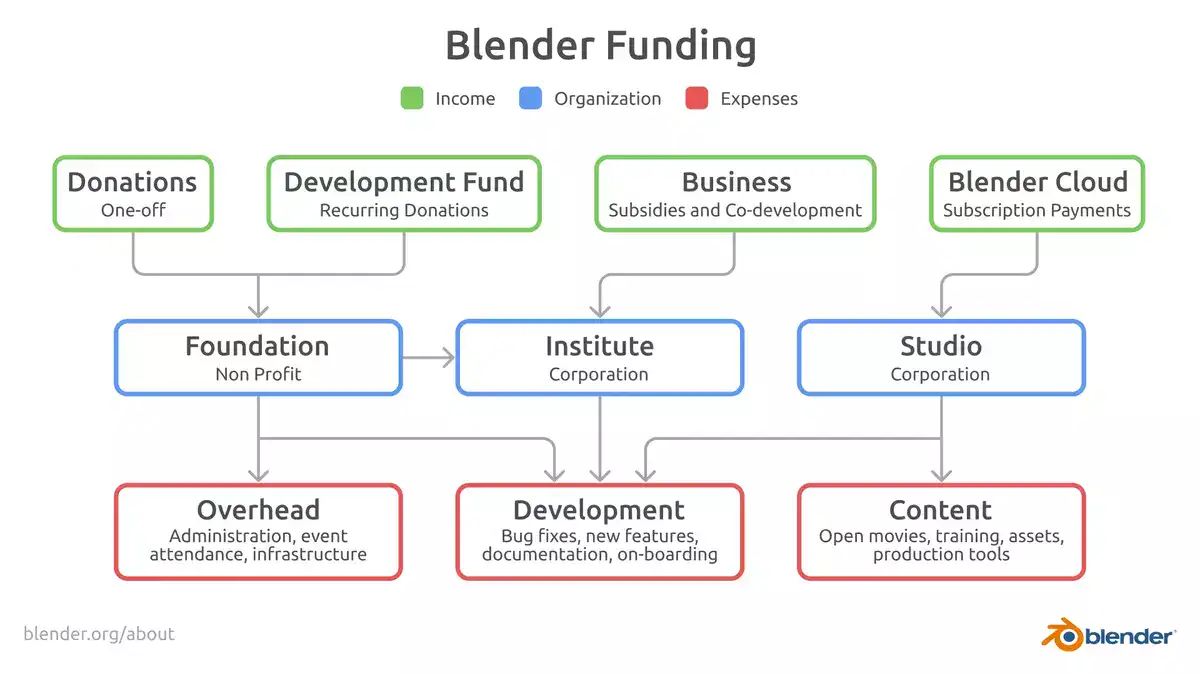 Blender Funding

Income Organization Expenses

Donations
One-off

Development Fund
Recurring Donations

Business
Subsidies and Co-development

Blender Cloud
Subscription Payments

Foundation
Non Profit

Institute
Corporation

Studio
Corporation

Overhead
Administration, event attendance, infrastructure

Development
Bug fixes, new features, documentation, on-boarding

Content
Open movies, training, assets, production tools

blender.org/about

blender